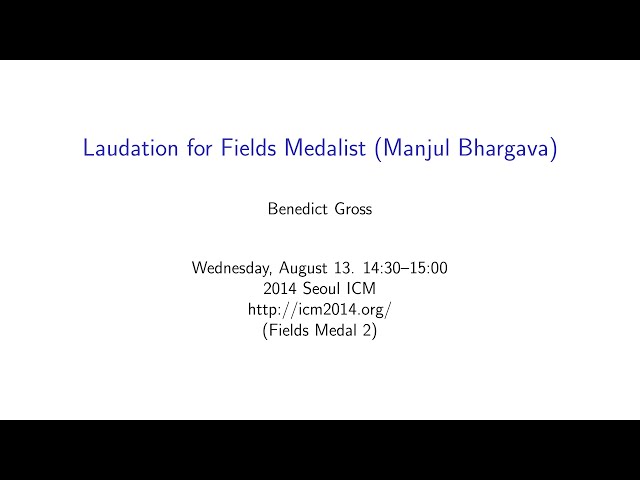 Laudation for Fields Medalist (Manjul Bhargava)

Benedict Gross

Wednesday, August 13. 14:30–15:00
2014 Seoul ICM
http://icm2014.org/
(Fields Medal 2)